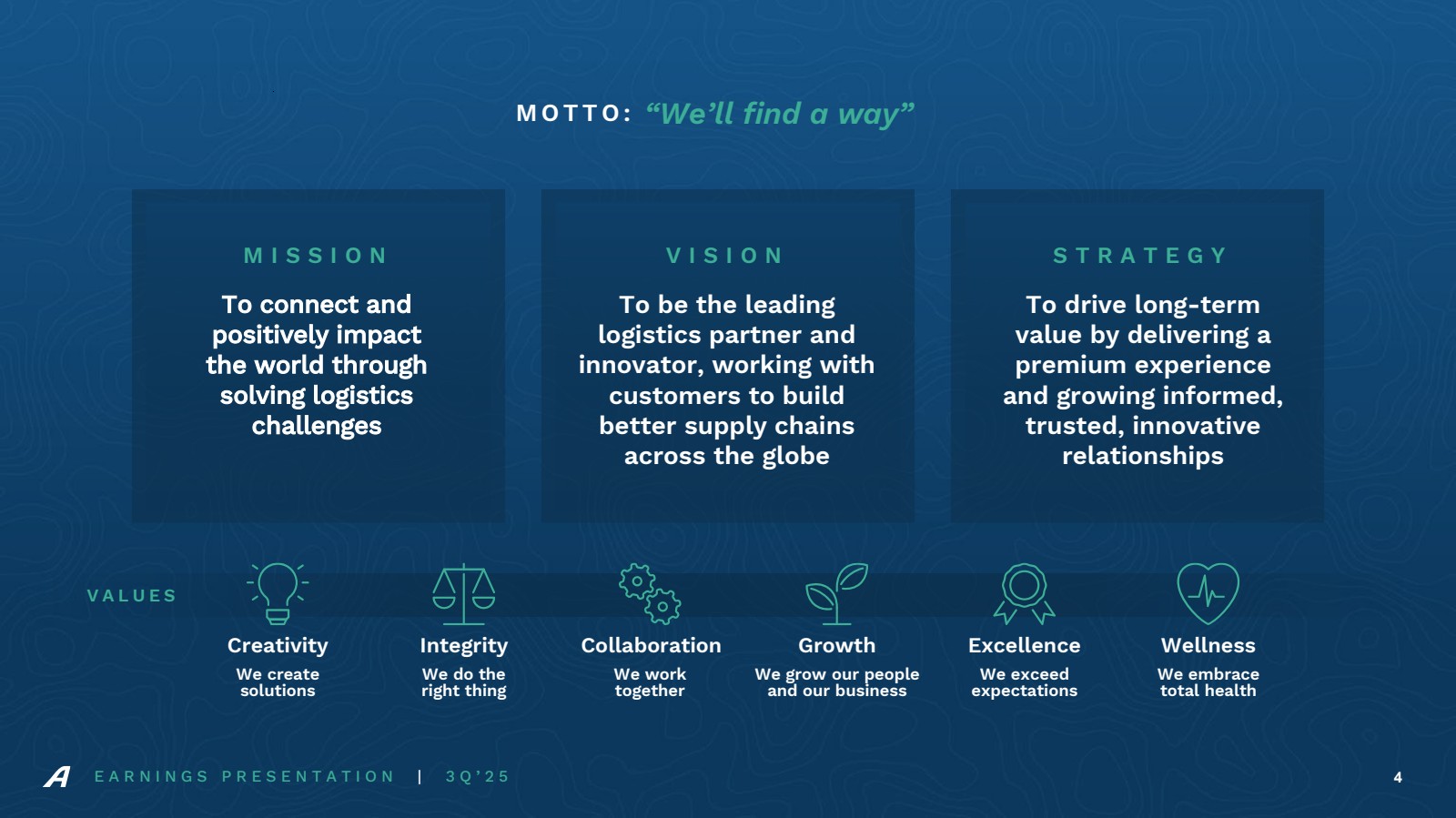 MOTTO: “We’ll find a way”

MISSION

To connect and positively impact the world through solving logistics challenges

VISION

To be the leading logistics partner and innovator, working with customers to build better supply chains across the globe

STRATEGY

To drive long-term value by delivering a premium experience and growing informed, trusted, innovative relationships

VALUES

Creativity
We create solutions

Integrity
We do the right thing

Collaboration
We work together

Growth
We grow our people and our business

Excellence
We exceed expectations

Wellness
We embrace total health

EARNINGS PRESENTATION | 3Q’25

4